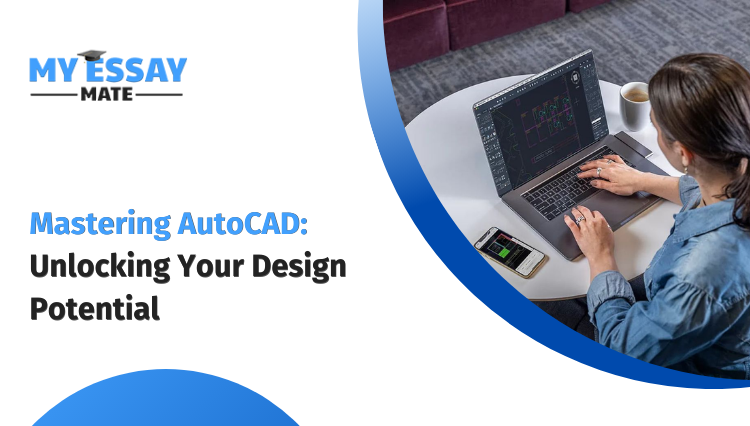 MY ESSAY
MATE

Mastering AutoCAD: Unlocking Your Design Potential